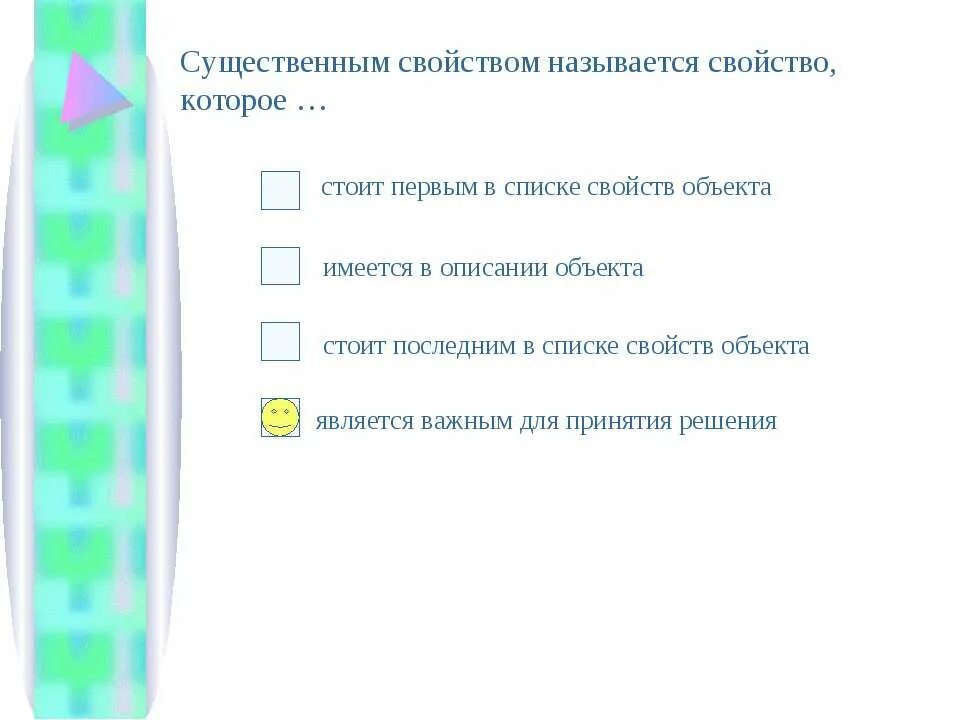 Существенным свойством называется свойство, которое …

стоит первым в списке свойств объекта

имеется в описании объекта

стоит последним в списке свойств объекта

является важным для принятия решения